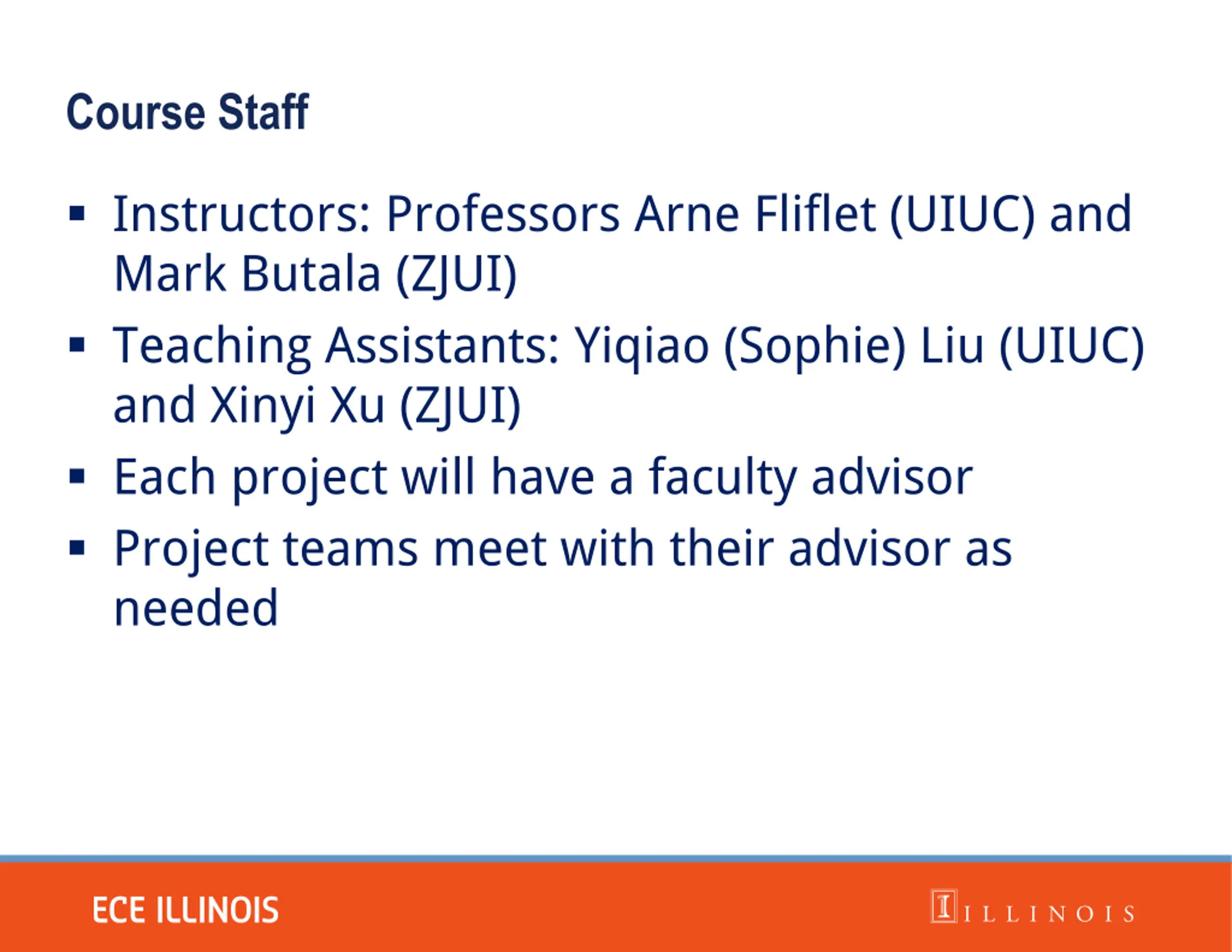 Course Staff

▪ Instructors: Professors Arne Fliflet (UIUC) and Mark Butala (ZJUI)
▪ Teaching Assistants: Yiqiao (Sophie) Liu (UIUC) and Xinyi Xu (ZJUI)
▪ Each project will have a faculty advisor
▪ Project teams meet with their advisor as needed

ECE ILLINOIS

I ILLINOIS